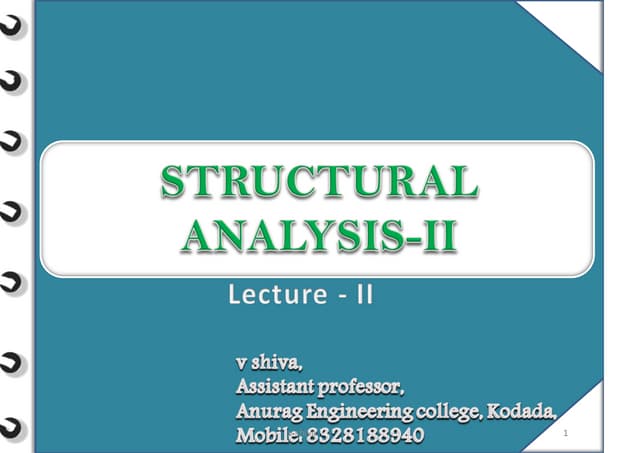 STRUCTURAL ANALYSIS-II

Lecture - II

v shiva,
Assistant professor,
Anurag Engineering college, Kodada,
Mobile: 8328188940

1